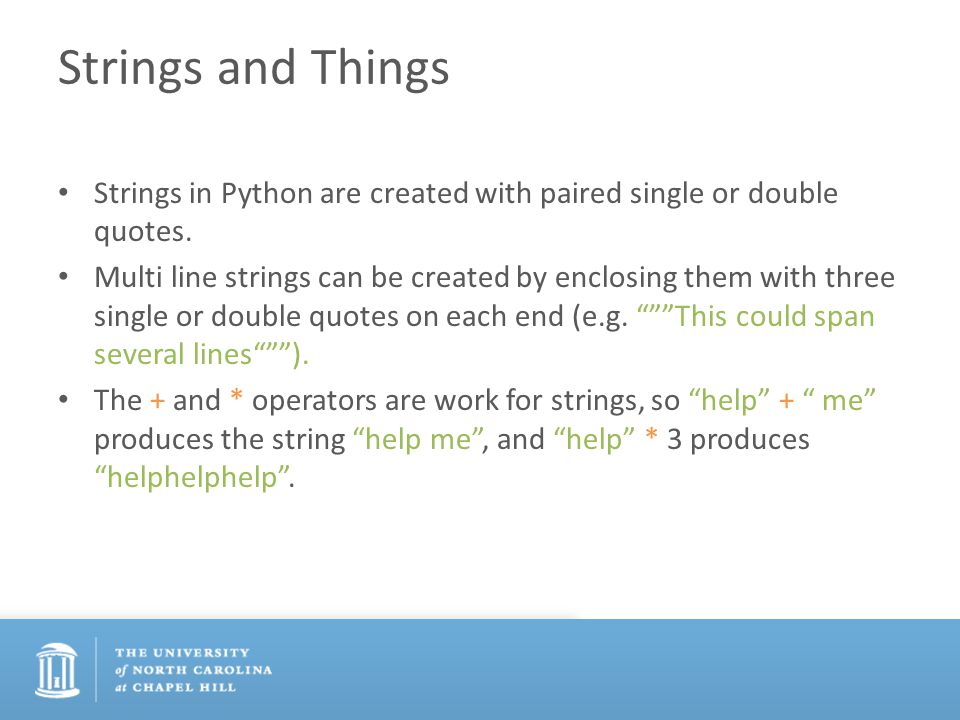 Strings and Things

• Strings in Python are created with paired single or double quotes.

• Multi line strings can be created by enclosing them with three single or double quotes on each end (e.g. “””This could span several lines“””).

• The + and * operators are work for strings, so “help” + “ me” produces the string “help me”, and “help” * 3 produces “helphelphelp”.

THE UNIVERSITY
of NORTH CAROLINA
at CHAPEL HILL